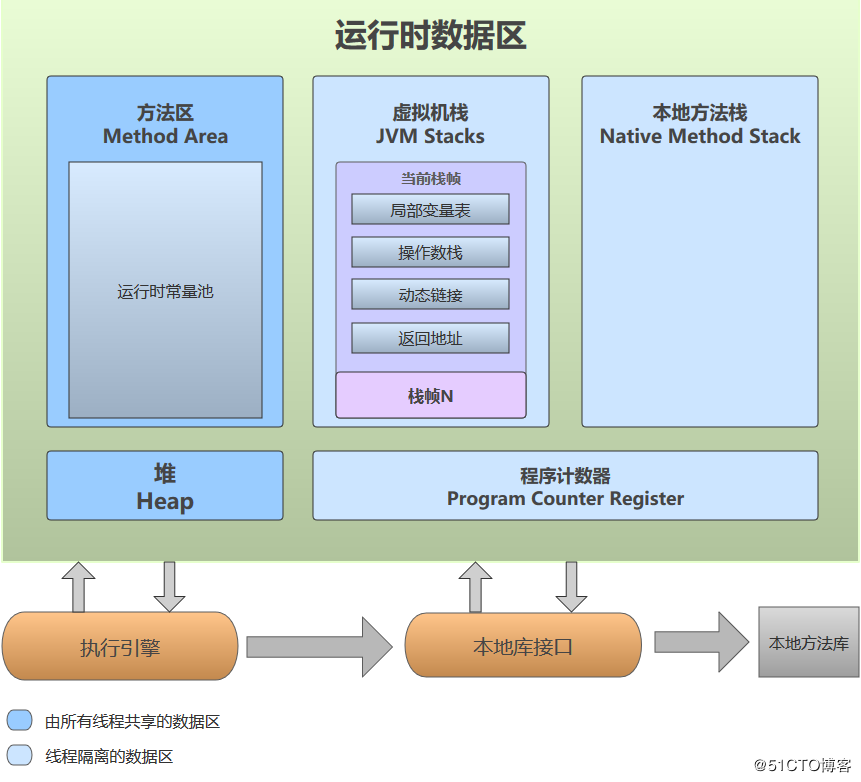 运行时数据区

方法区
Method Area

运行时常量池

虚拟机栈
JVM Stacks

当前栈帧

局部变量表

操作数栈

动态链接

返回地址

栈帧N

本地方法栈
Native Method Stack

堆
Heap

程序计数器
Program Counter Register

执行引擎

本地库接口

本地方法库

由所有线程共享的数据区

线程隔离的数据区

@51CTO博客